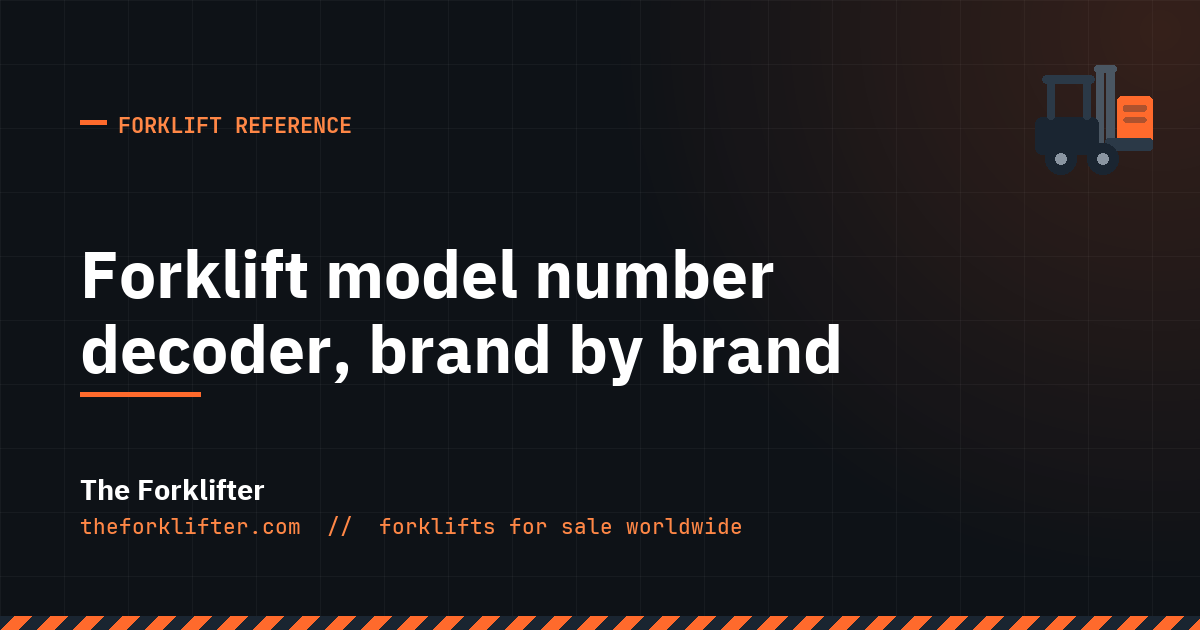 FORKLIFT REFERENCE

Forklift model number decoder, brand by brand

The Forklifter

theforklifter.com // forklifts for sale worldwide